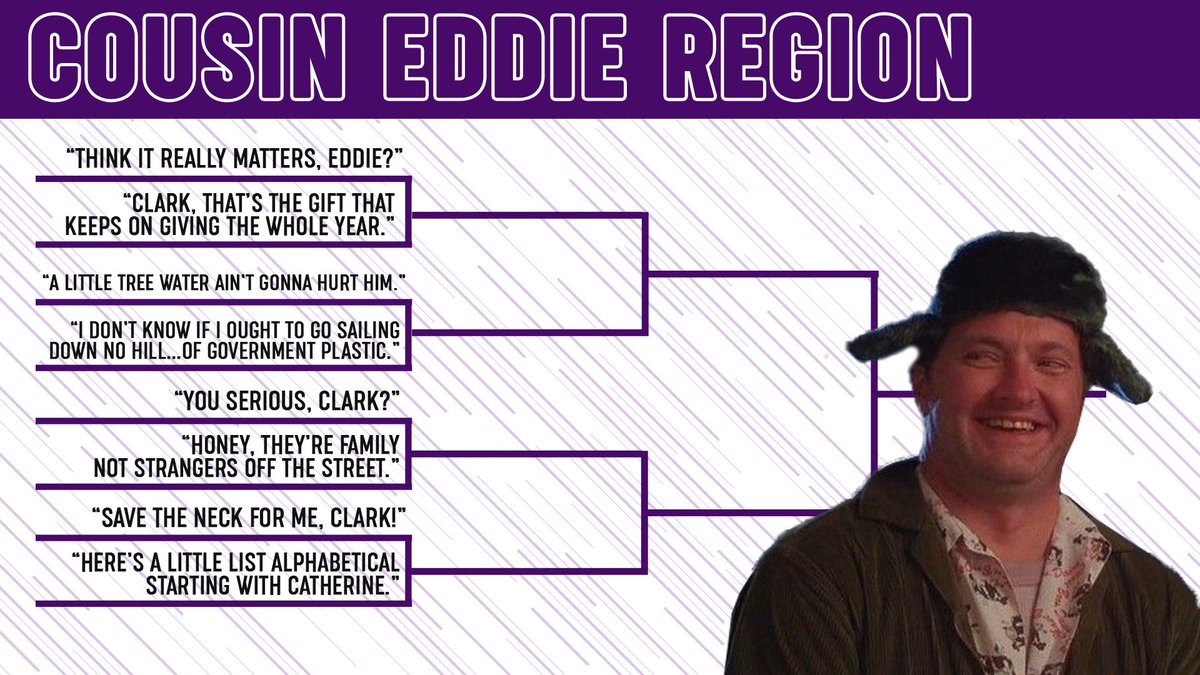 COUSIN EDDIE REGION

"THINK IT REALLY MATTERS, EDDIE?"

"CLARK, THAT'S THE GIFT THAT KEEPS ON GIVING THE WHOLE YEAR."

"A LITTLE TREE WATER AIN'T GONNA HURT HIM."

"I DON'T KNOW IF I OUGHT TO GO SAILING DOWN NO HILL...OF GOVERNMENT PLASTIC."

"YOU SERIOUS, CLARK?"

"HONEY, THEY'RE FAMILY NOT STRANGERS OFF THE STREET."

"SAVE THE NECK FOR ME, CLARK!"

"HERE'S A LITTLE LIST ALPHABETICAL STARTING WITH CATHERINE."